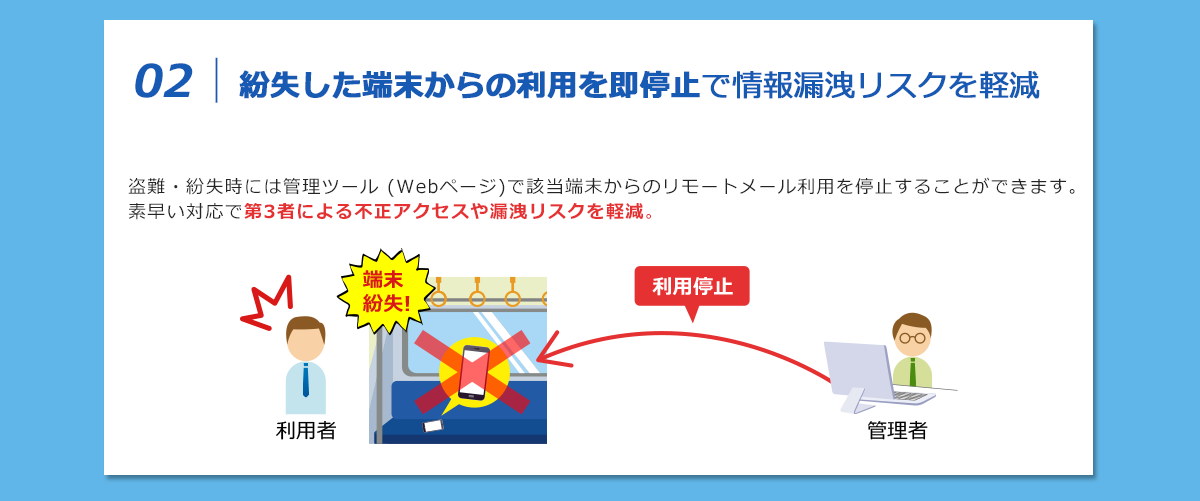 02 紛失した端末からの利用を即停止で情報漏洩リスクを軽減

盗難・紛失時には管理ツール (Webページ)で該当端末からのリモートメール利用を停止することができます。素早い対応で第3者による不正アクセスや漏洩リスクを軽減。

端末紛失!

利用停止

利用者

管理者